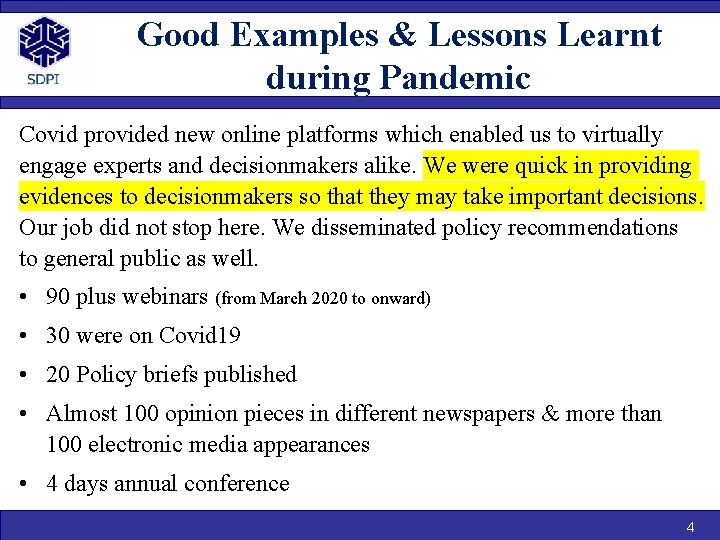 SDPI

Good Examples & Lessons Learnt during Pandemic

Covid provided new online platforms which enabled us to virtually engage experts and decisionmakers alike. We were quick in providing evidences to decisionmakers so that they may take important decisions. Our job did not stop here. We disseminated policy recommendations to general public as well.

• 90 plus webinars (from March 2020 to onward)
• 30 were on Covid19
• 20 Policy briefs published
• Almost 100 opinion pieces in different newspapers & more than 100 electronic media appearances
• 4 days annual conference

4